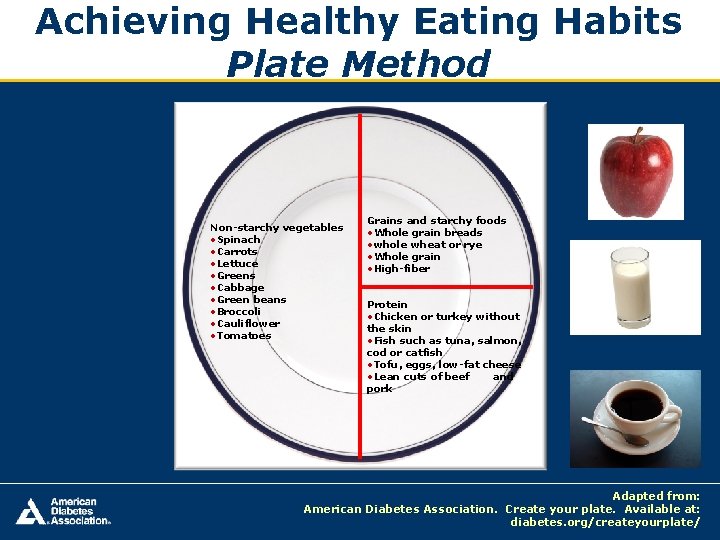 Achieving Healthy Eating Habits
Plate Method

Non-starchy vegetables
• Spinach
• Carrots
• Lettuce
• Greens
• Cabbage
• Green beans
• Broccoli
• Cauliflower
• Tomatoes

Grains and starchy foods
• Whole grain breads
• whole wheat or rye
• Whole grain
• High-fiber

Protein
• Chicken or turkey without the skin
• Fish such as tuna, salmon, cod or catfish
• Tofu, eggs, low-fat cheese
• Lean cuts of beef and pork

American Diabetes Association.

Adapted from:
American Diabetes Association. Create your plate. Available at: diabetes.org/createyourplate/